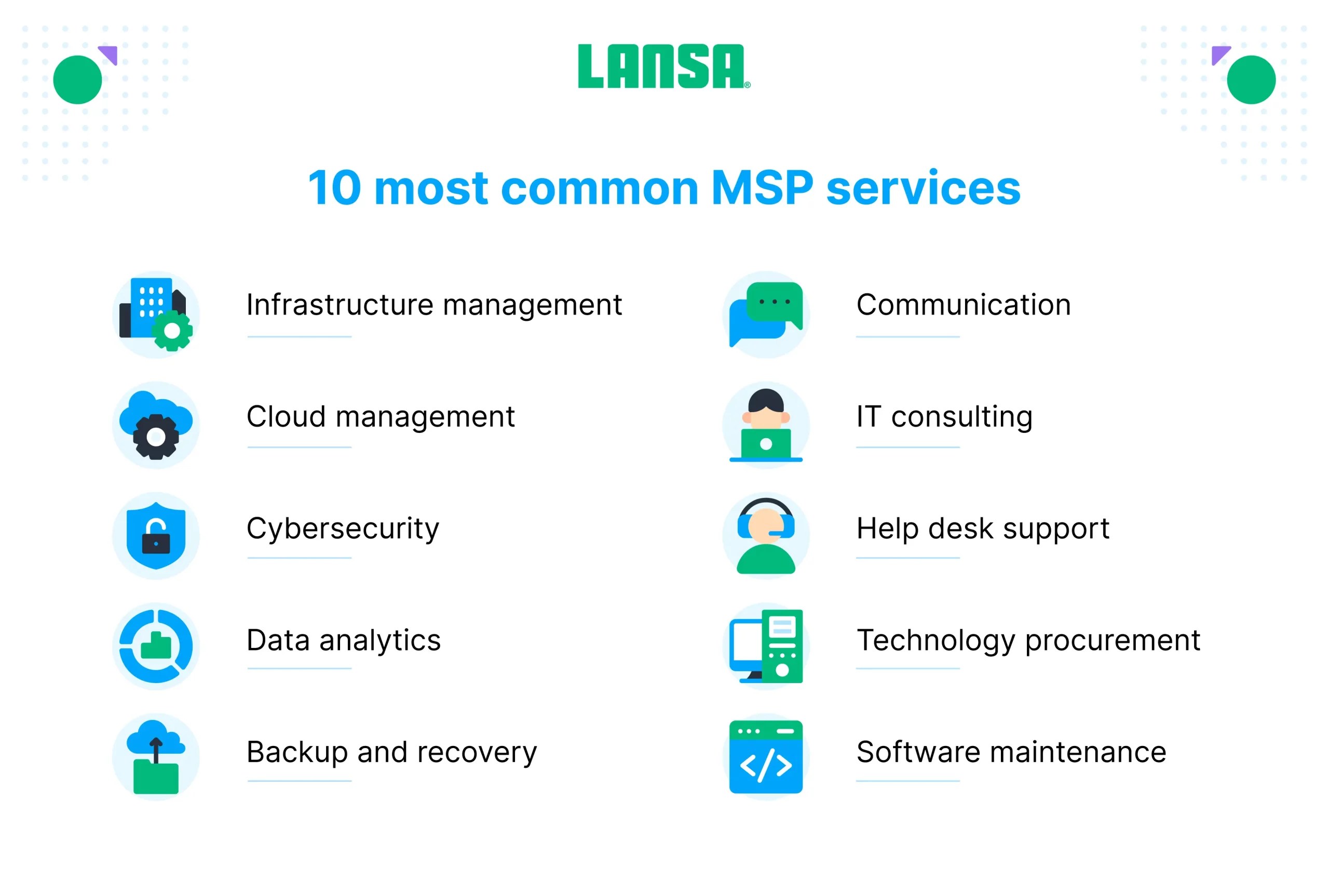 LANSA®

10 most common MSP services

Infrastructure management

Cloud management

Cybersecurity

Data analytics

Backup and recovery

Communication

IT consulting

Help desk support

Technology procurement

Software maintenance